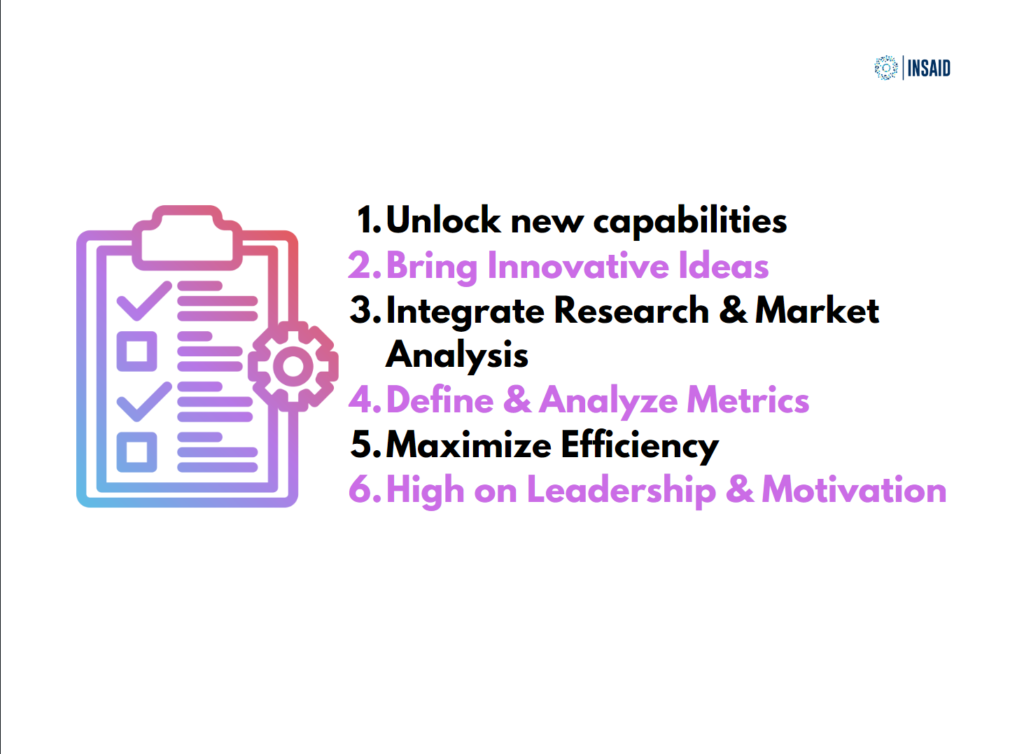 INSAID

1. Unlock new capabilities
2. Bring Innovative Ideas
3. Integrate Research & Market Analysis
4. Define & Analyze Metrics
5. Maximize Efficiency
6. High on Leadership & Motivation